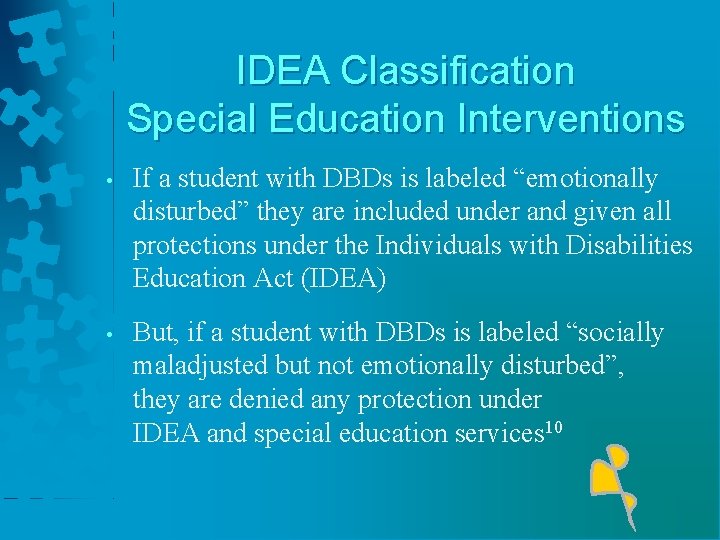 IDEA Classification
Special Education Interventions

• If a student with DBDs is labeled “emotionally disturbed” they are included under and given all protections under the Individuals with Disabilities Education Act (IDEA)

• But, if a student with DBDs is labeled “socially maladjusted but not emotionally disturbed”, they are denied any protection under IDEA and special education services$^{10}$